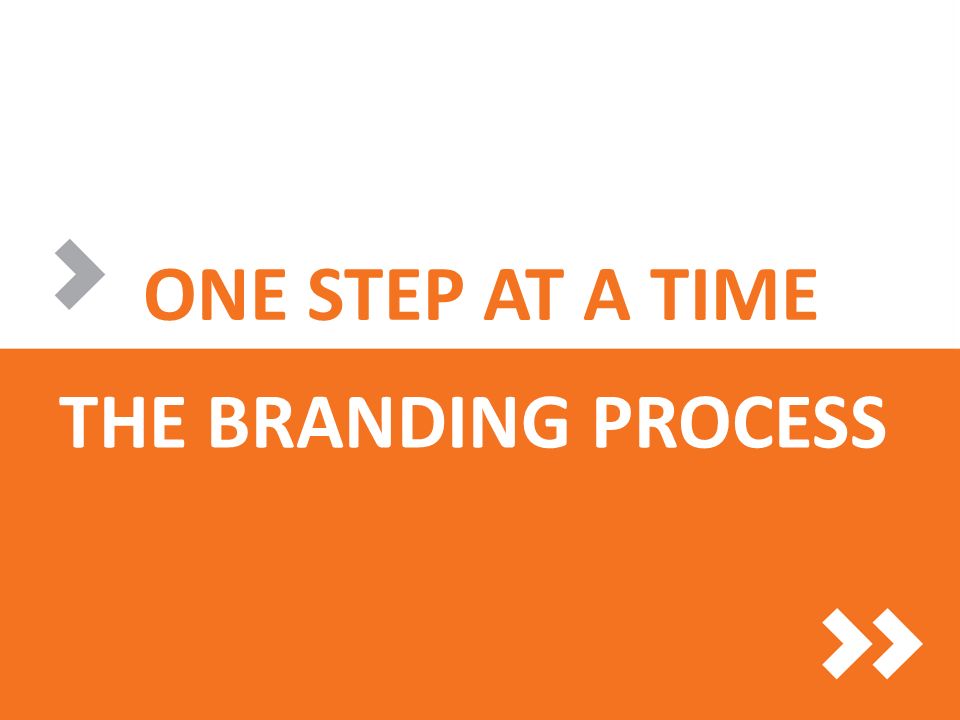 ONE STEP AT A TIME

THE BRANDING PROCESS